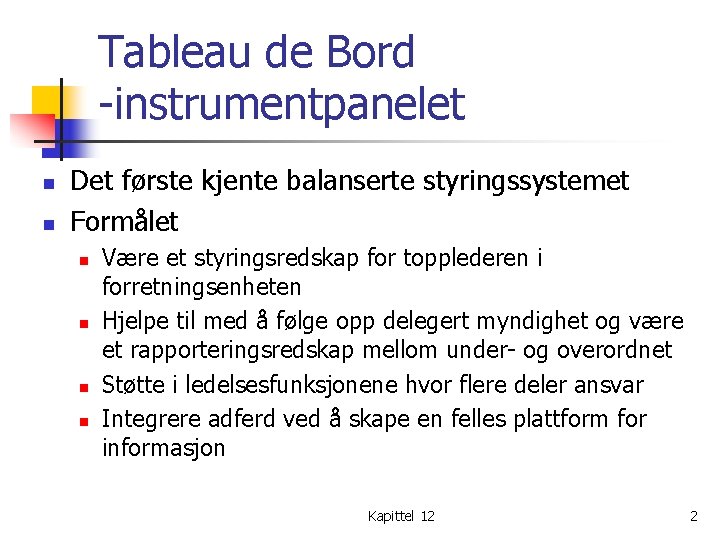 Tableau de Bord
-instrumentpanelet

Det første kjente balanserte styringssystemet

Formålet

Være et styringsredskap for topplederen i forretningsenheten

Hjelpe til med å følge opp delegert myndighet og være et rapporteringsredskap mellom under- og overordnet

Støtte i ledelsesfunksjonene hvor flere deler ansvar

Integrere adferd ved å skape en felles plattform for informasjon

Kapittel 12

2